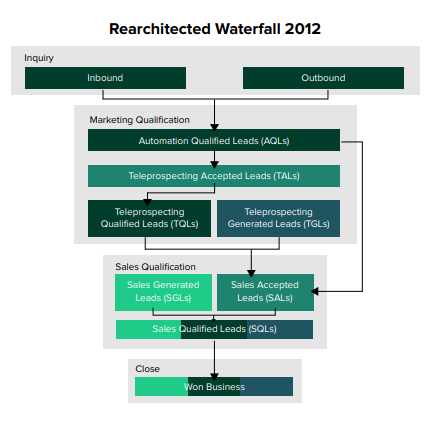 Rearchitected Waterfall 2012

Inquiry

Inbound

Outbound

Marketing Qualification

Automation Qualified Leads (AQLs)

Teleprospecting Accepted Leads (TALs)

Teleprospecting Qualified Leads (TQLs)

Teleprospecting Generated Leads (TGLs)

Sales Qualification

Sales Generated Leads (SGLs)

Sales Accepted Leads (SALs)

Sales Qualified Leads (SQLs)

Close

Won Business